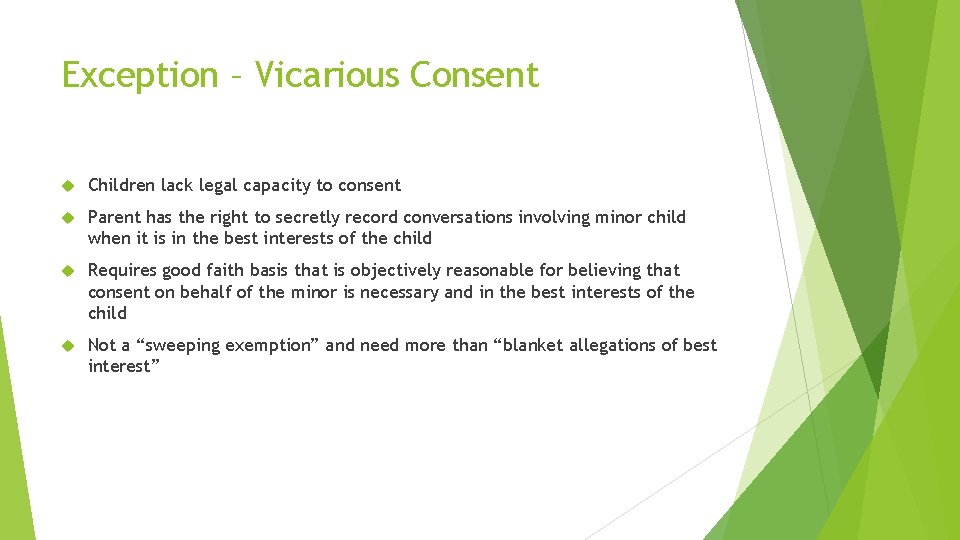 Exception – Vicarious Consent

Children lack legal capacity to consent

Parent has the right to secretly record conversations involving minor child when it is in the best interests of the child

Requires good faith basis that is objectively reasonable for believing that consent on behalf of the minor is necessary and in the best interests of the child

Not a “sweeping exemption” and need more than “blanket allegations of best interest”